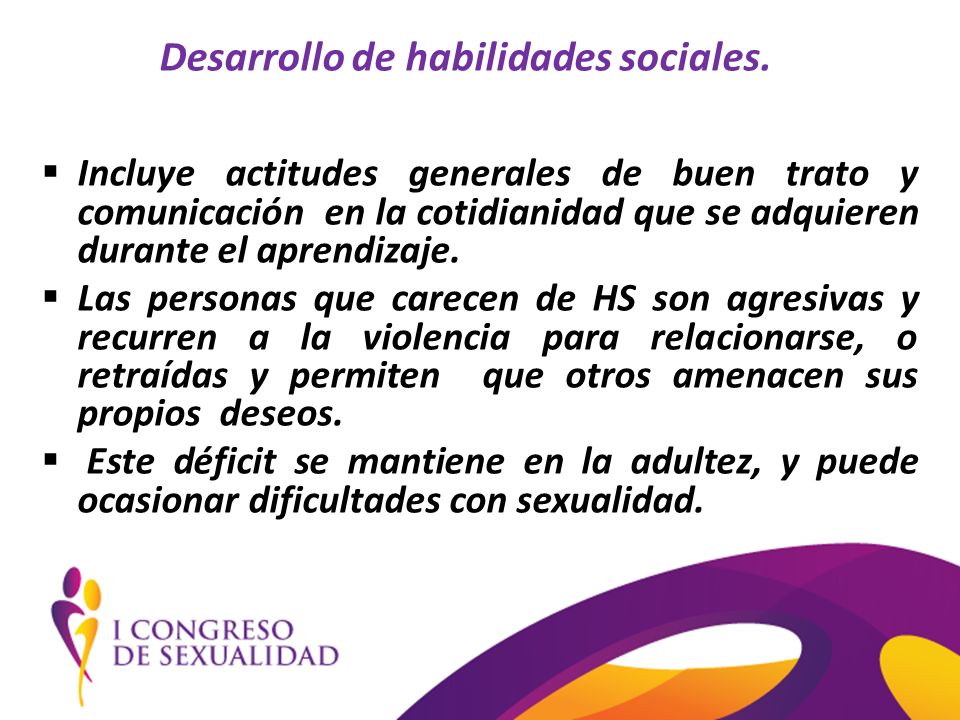 Desarrollo de habilidades sociales.

▪ Incluye actitudes generales de buen trato y comunicación en la cotidianidad que se adquieren durante el aprendizaje.
▪ Las personas que carecen de HS son agresivas y recurren a la violencia para relacionarse, o retraídas y permiten que otros amenacen sus propios deseos.
▪ Este déficit se mantiene en la adultez, y puede ocasionar dificultades con sexualidad.

I CONGRESO
DE SEXUALIDAD